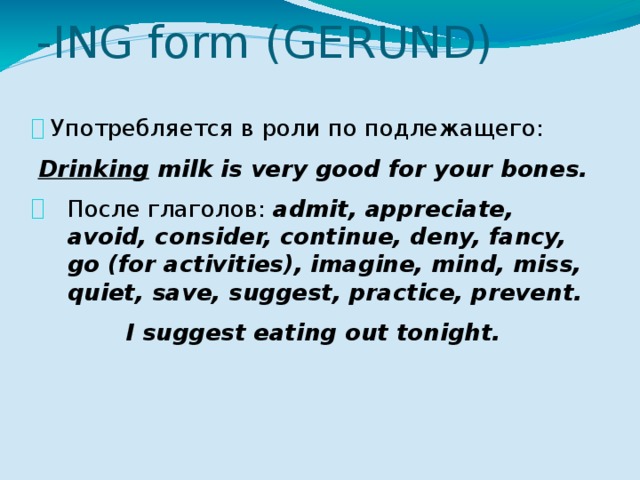 -ING form (GERUND)

Употребляется в роли по подлежащего:

Drinking milk is very good for your bones.

После глаголов: admit, appreciate, avoid, consider, continue, deny, fancy, go (for activities), imagine, mind, miss, quiet, save, suggest, practice, prevent.

I suggest eating out tonight.